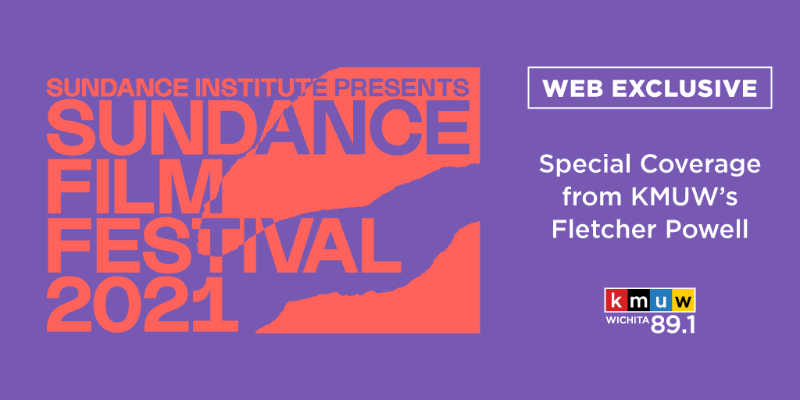 SUNDANCE INSTITUTE PRESENTS
SUNDANCE
FILM
FESTIVAL
2021

WEB EXCLUSIVE

Special Coverage from KMUW's Fletcher Powell

kmuw
WICHITA 89.1